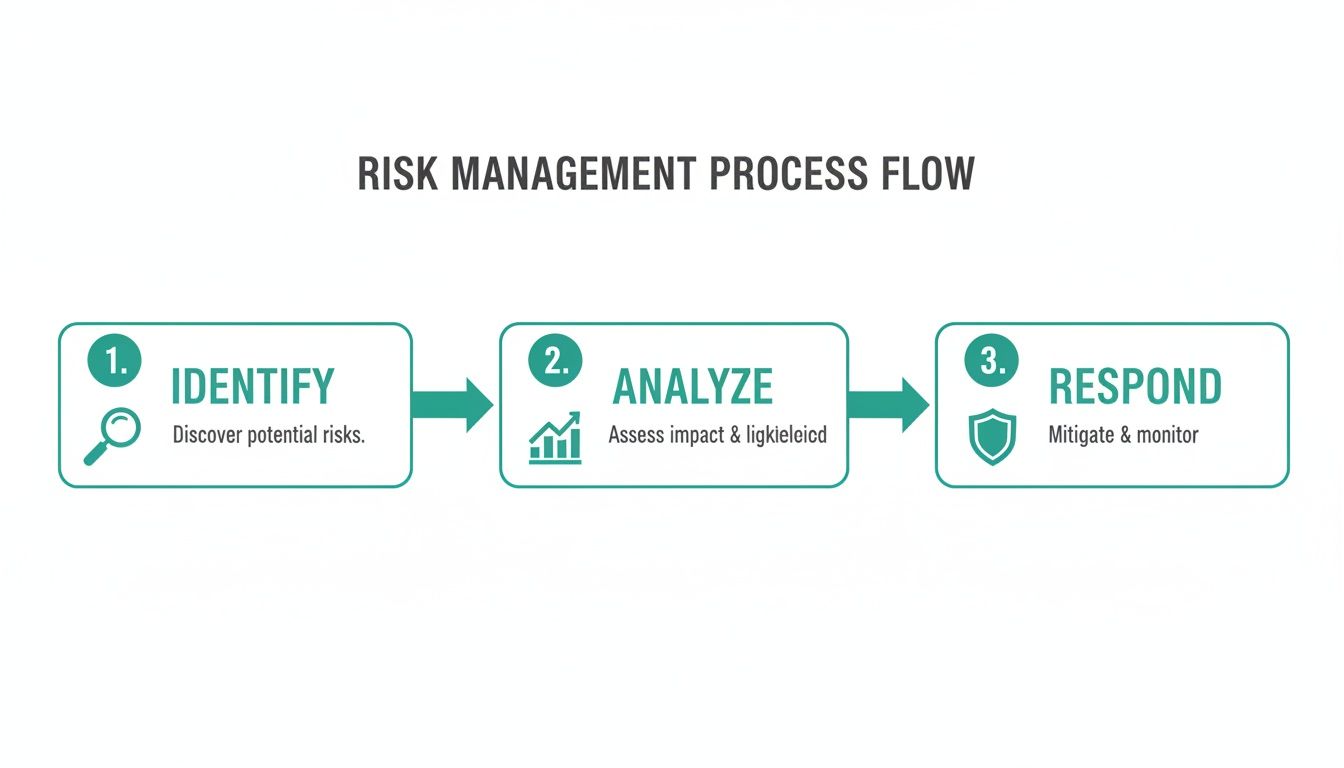 RISK MANAGEMENT PROCESS FLOW

1. IDENTIFY
Discover potential risks.

2. ANALYZE
Assess impact & ligkieleicd

3. RESPOND
Mitigate & monitor